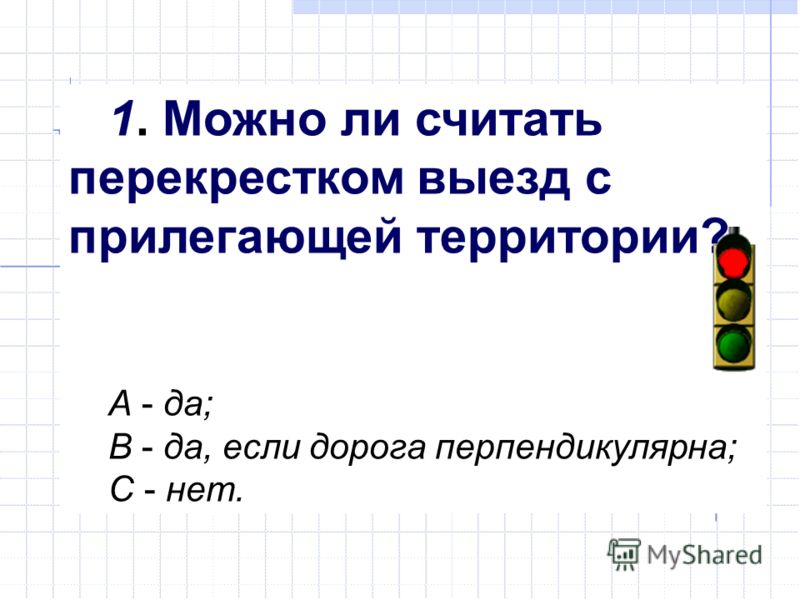 1. Можно ли считать перекрестком выезд с прилегающей территории?

А - да;
В - да, если дорога перпендикулярна;
С - нет.

MyShared